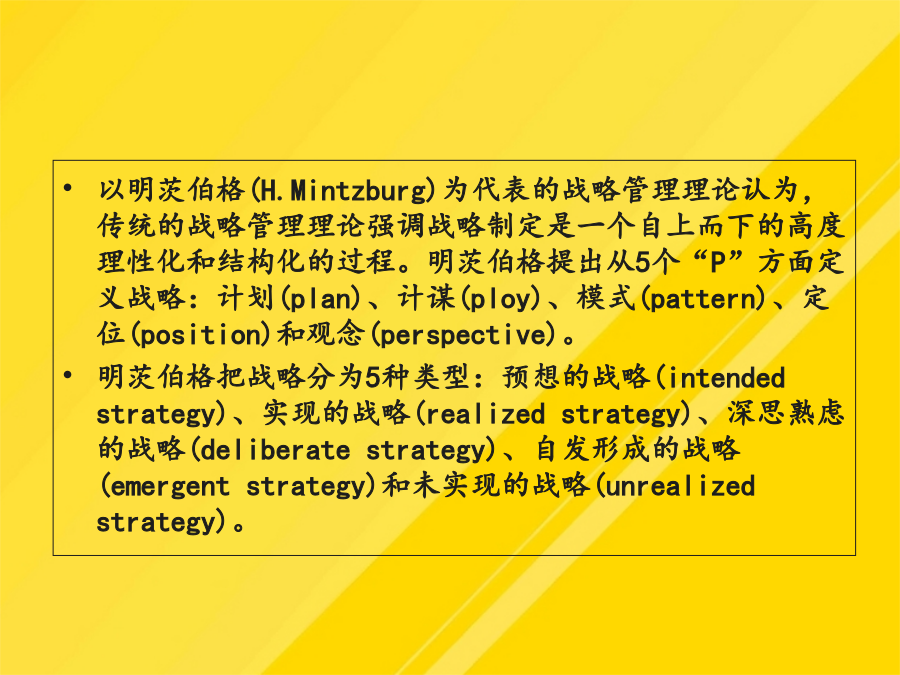 • 以明茨伯格(H.Mintzburg)为代表的战略管理理论认为，传统的战略管理理论强调战略制定是一个自上而下的高度理性化和结构化的过程。明茨伯格提出从5个“P”方面定义战略：计划(plan)、计谋(ploy)、模式(pattern)、定位(position)和观念(perspective)。

• 明茨伯格把战略分为5种类型：预想的战略(intended strategy)、实现的战略(realized strategy)、深思熟虑的战略(deliberate strategy)、自发形成的战略(emergent strategy)和未实现的战略(unrealized strategy)。